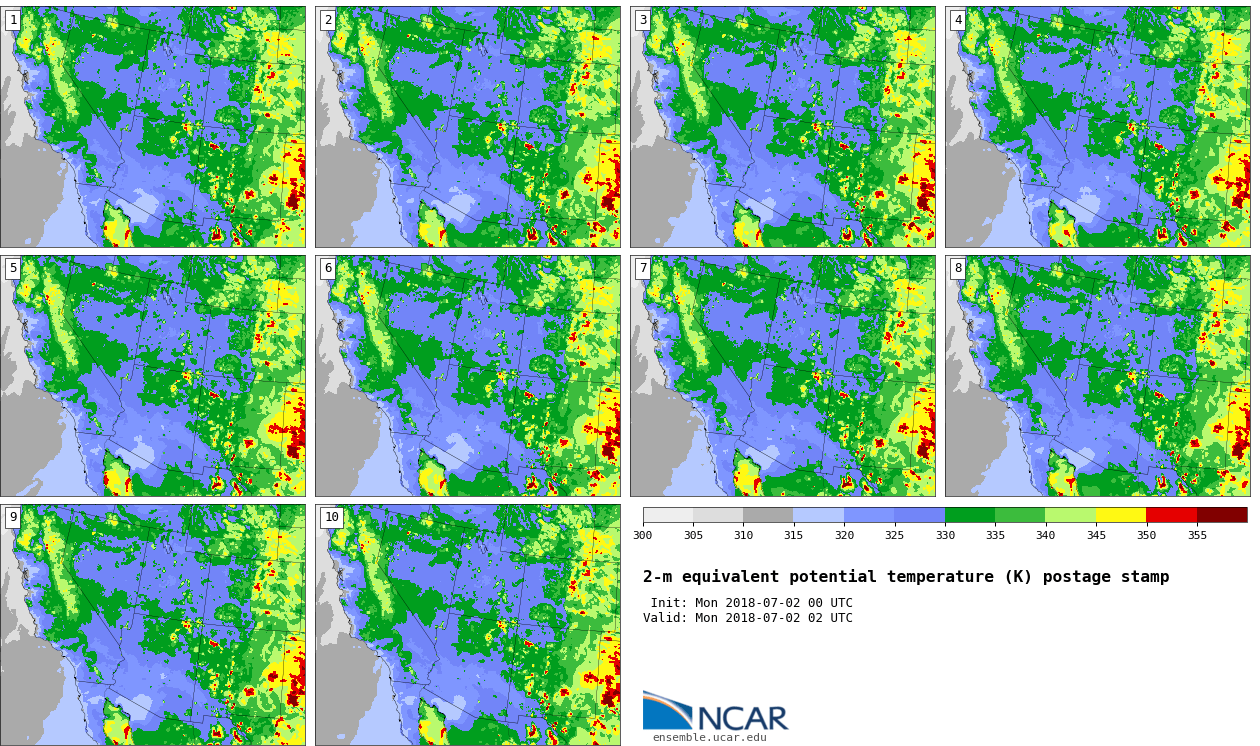 1

2

3

4

5

6

7

8

9

10

300 305 310 315 320 325 330 335 340 345 350 355

2-m equivalent potential temperature (K) postage stamp

Init: Mon 2018-07-02 00 UTC
Valid: Mon 2018-07-02 02 UTC

NCAR
ensemble.ucar.edu